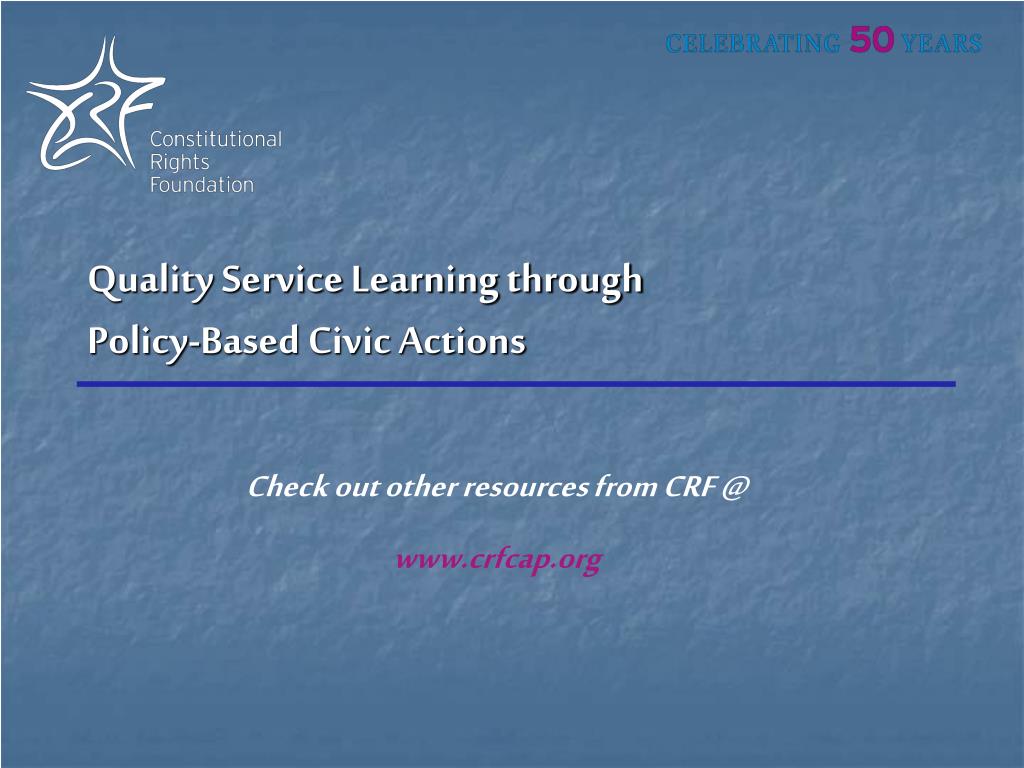 CELEBRATING 50 YEARS

CRF

Constitutional
Rights
Foundation

Quality Service Learning through
Policy-Based Civic Actions

Check out other resources from CRF @

www.crfcap.org